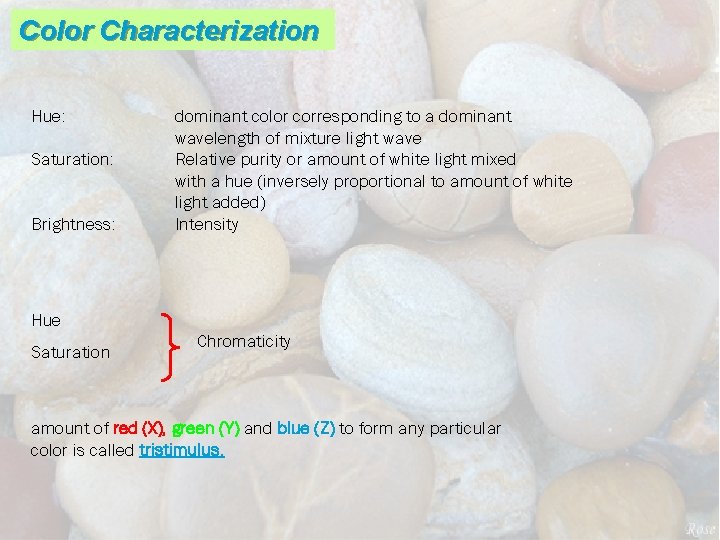 Color Characterization

Hue: dominant color corresponding to a dominant wavelength of mixture light wave
Saturation: Relative purity or amount of white light mixed with a hue (inversely proportional to amount of white light added)
Brightness: Intensity

Hue
Saturation
Chromaticity

amount of red (X), green (Y) and blue (Z) to form any particular color is called tristimulus.

Rose